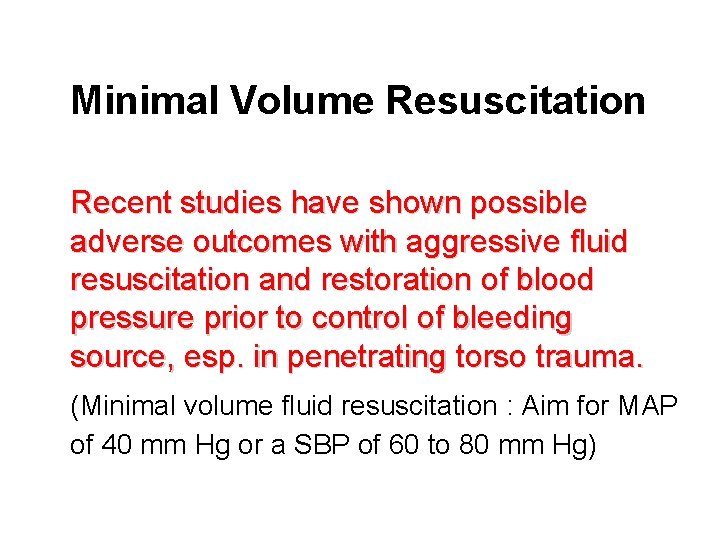 Minimal Volume Resuscitation

Recent studies have shown possible adverse outcomes with aggressive fluid resuscitation and restoration of blood pressure prior to control of bleeding source, esp. in penetrating torso trauma.

(Minimal volume fluid resuscitation : Aim for MAP of 40 mm Hg or a SBP of 60 to 80 mm Hg)